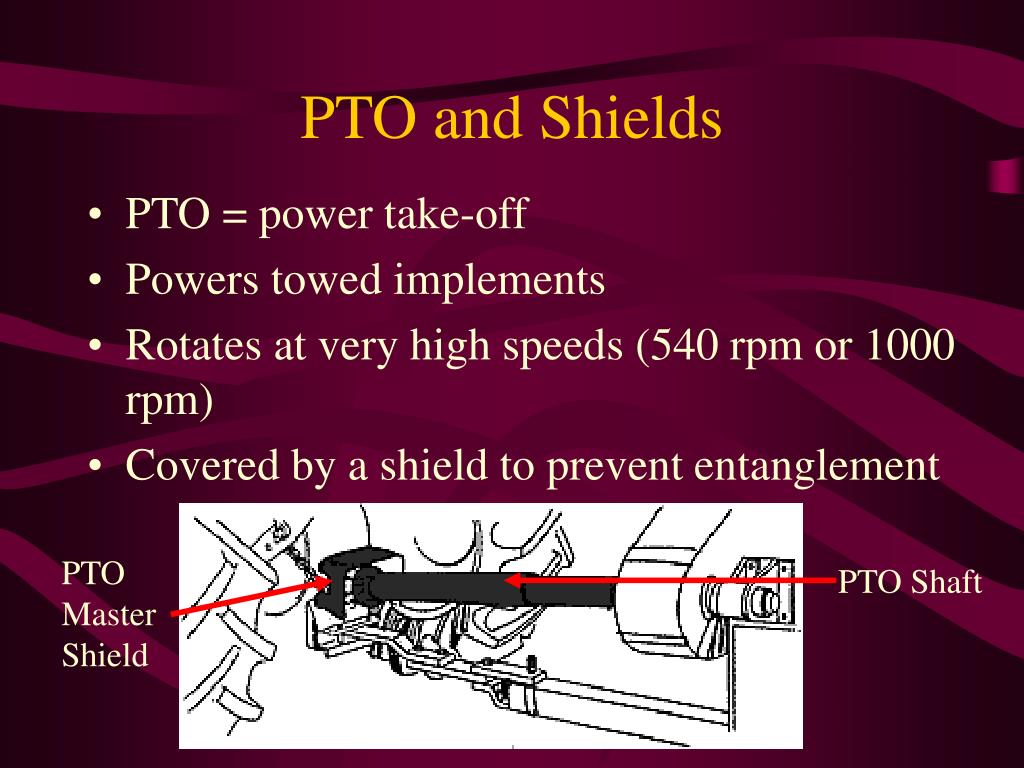 PTO and Shields

• PTO = power take-off
• Powers towed implements
• Rotates at very high speeds (540 rpm or 1000 rpm)
• Covered by a shield to prevent entanglement

PTO Master Shield

PTO Shaft